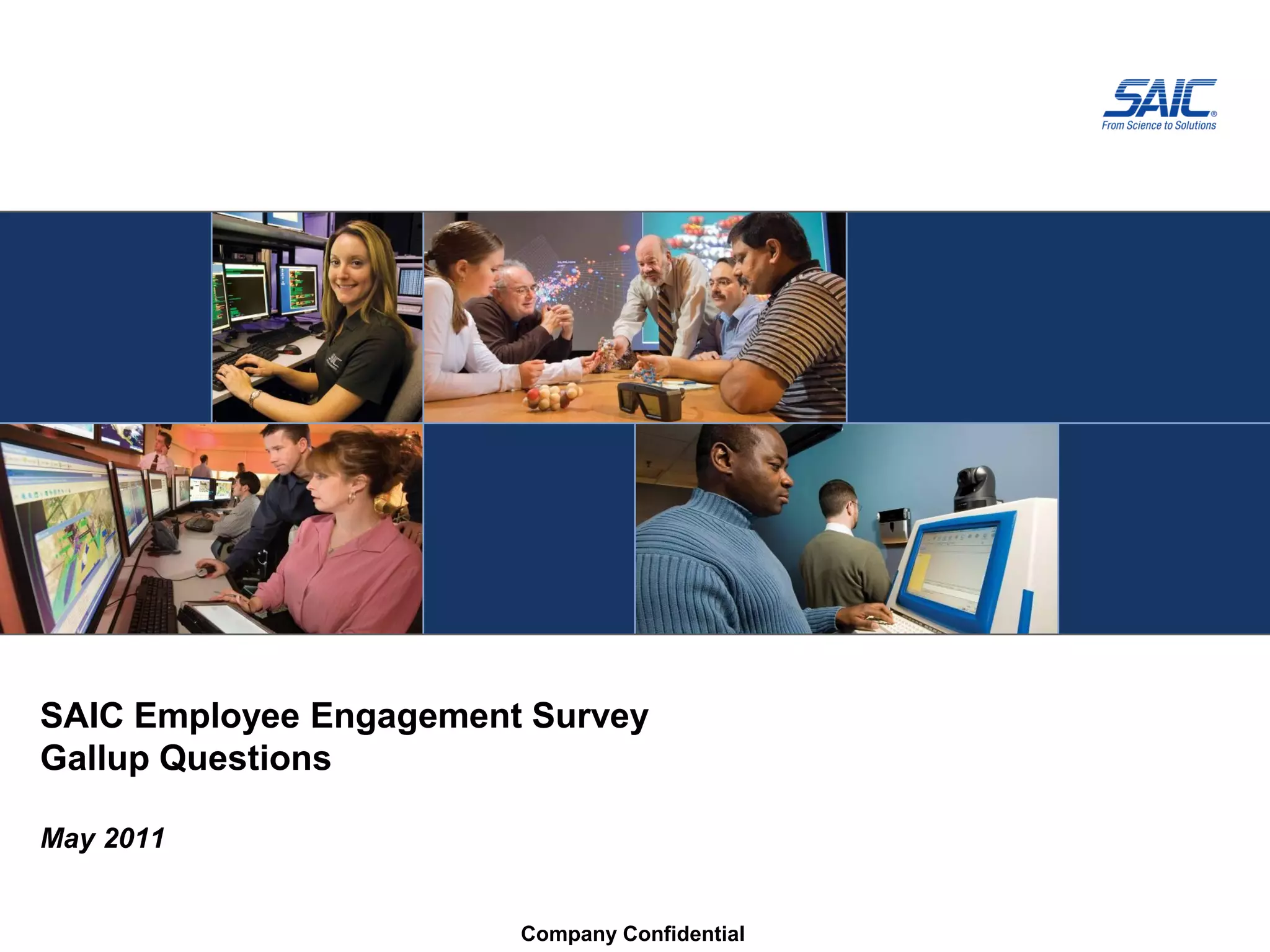 SAIC®
From Science to Solutions

SAIC Employee Engagement Survey
Gallup Questions

May 2011

Company Confidential